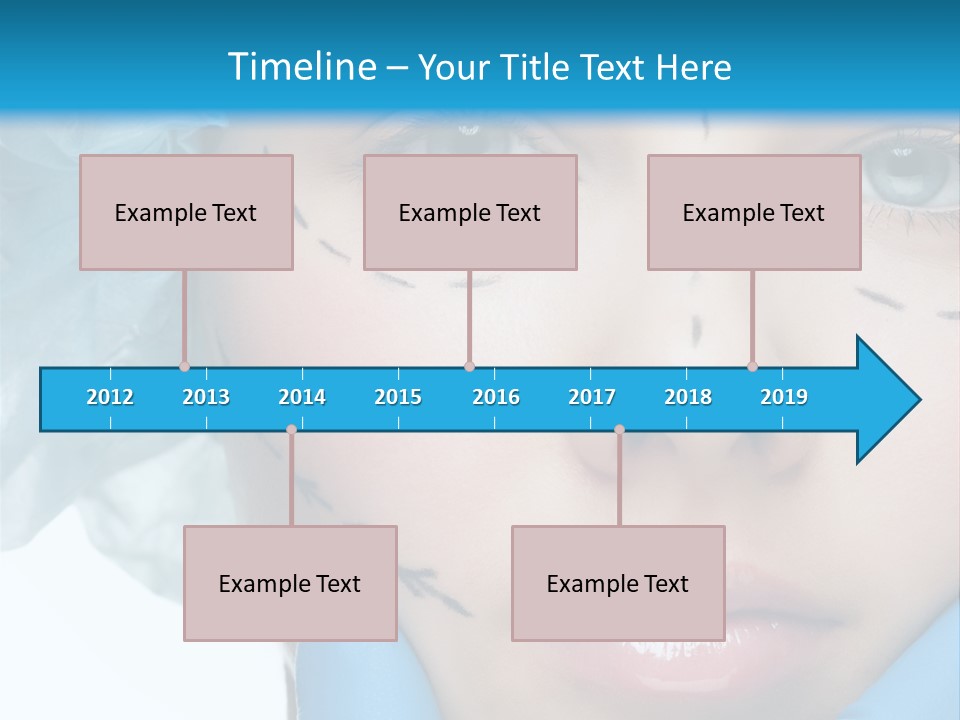 Timeline – Your Title Text Here

Example Text

Example Text

Example Text

2012 2013 2014 2015 2016 2017 2018 2019

Example Text

Example Text